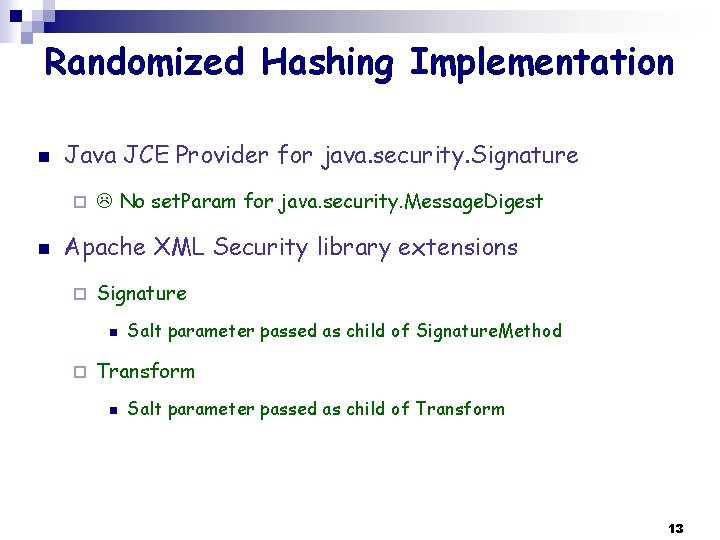 Randomized Hashing Implementation

Java JCE Provider for java.security.Signature

☹ No setParam for java.security.MessageDigest

Apache XML Security library extensions

Signature

Salt parameter passed as child of SignatureMethod

Transform

Salt parameter passed as child of Transform

13